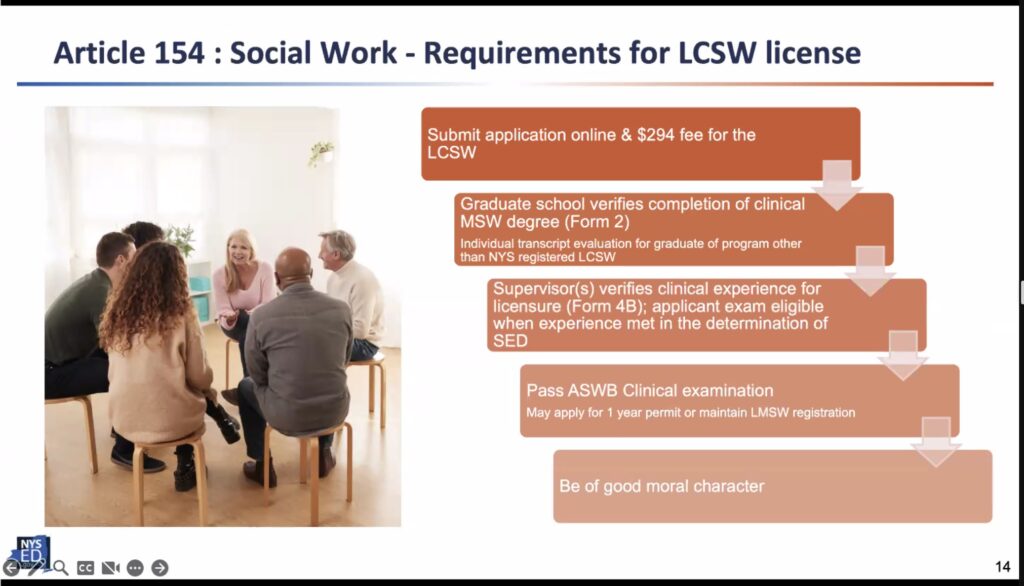 Article 154 : Social Work - Requirements for LCSW license

Submit application online & $294 fee for the LCSW

Graduate school verifies completion of clinical MSW degree (Form 2)

Individual transcript evaluation for graduate of program other than NYS registered LCSW

Supervisor(s) verifies clinical experience for licensure (Form 4B); applicant exam eligible when experience met in the determination of SED

Pass ASWB Clinical examination

May apply for 1 year permit or maintain LMSW registration

Be of good moral character

NYS ED

14